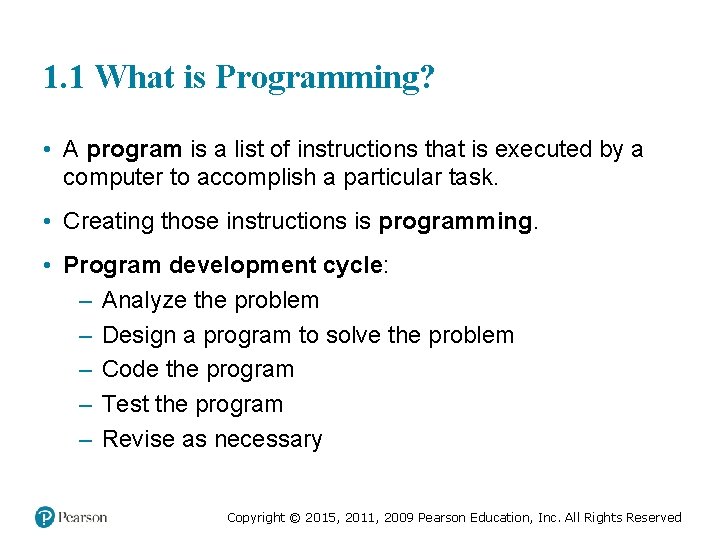 1.1 What is Programming?

• A program is a list of instructions that is executed by a computer to accomplish a particular task.

• Creating those instructions is programming.

• Program development cycle:
– Analyze the problem
– Design a program to solve the problem
– Code the program
– Test the program
– Revise as necessary

Pearson

Copyright © 2015, 2011, 2009 Pearson Education, Inc. All Rights Reserved